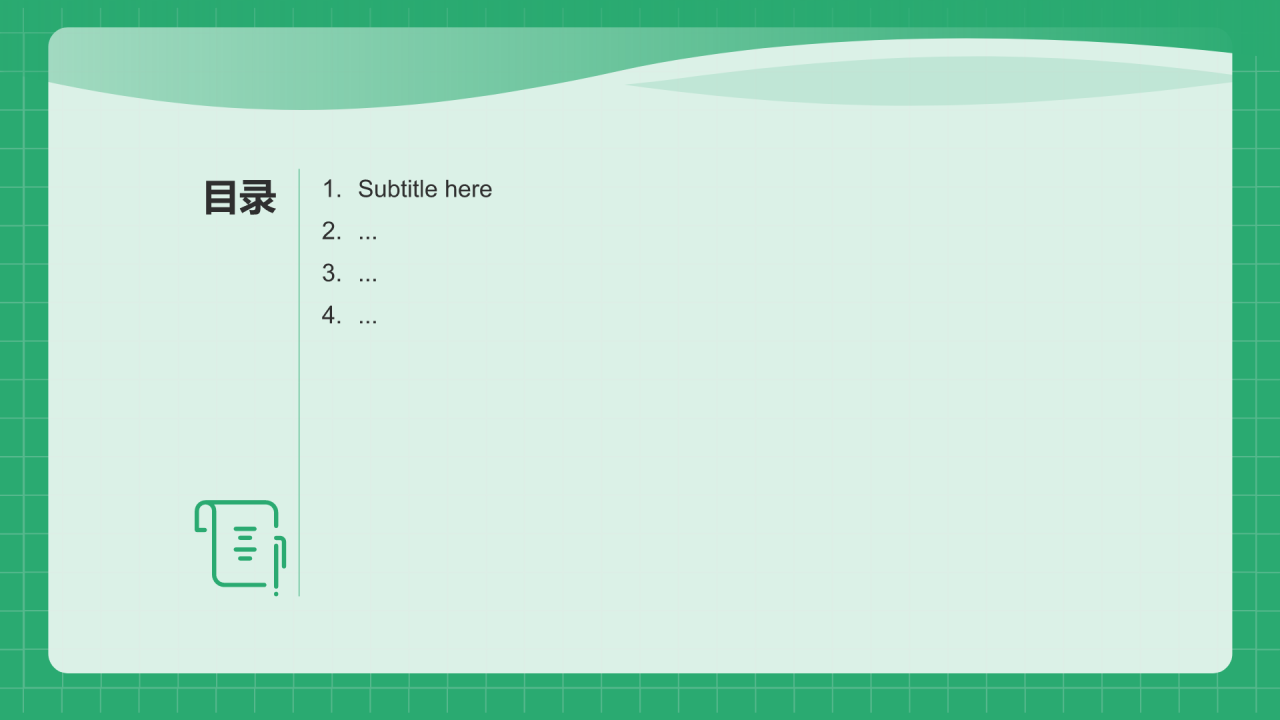 目录

1. Subtitle here
2. ...
3. ...
4. ...